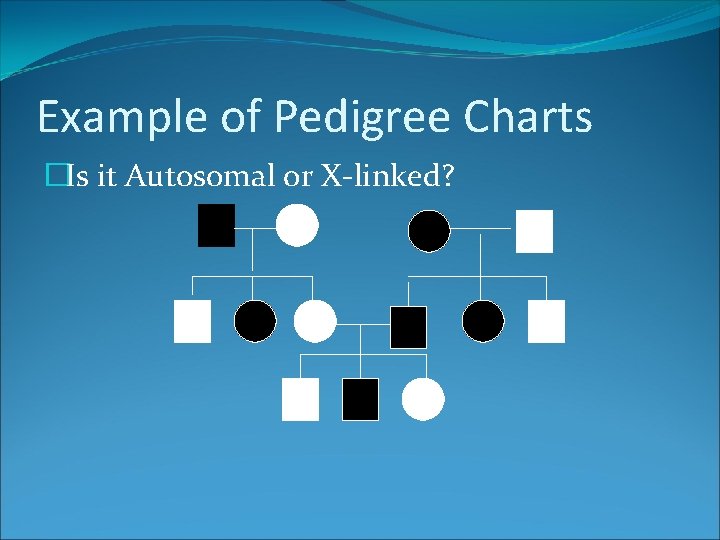 Example of Pedigree Charts

Is it Autosomal or X-linked?